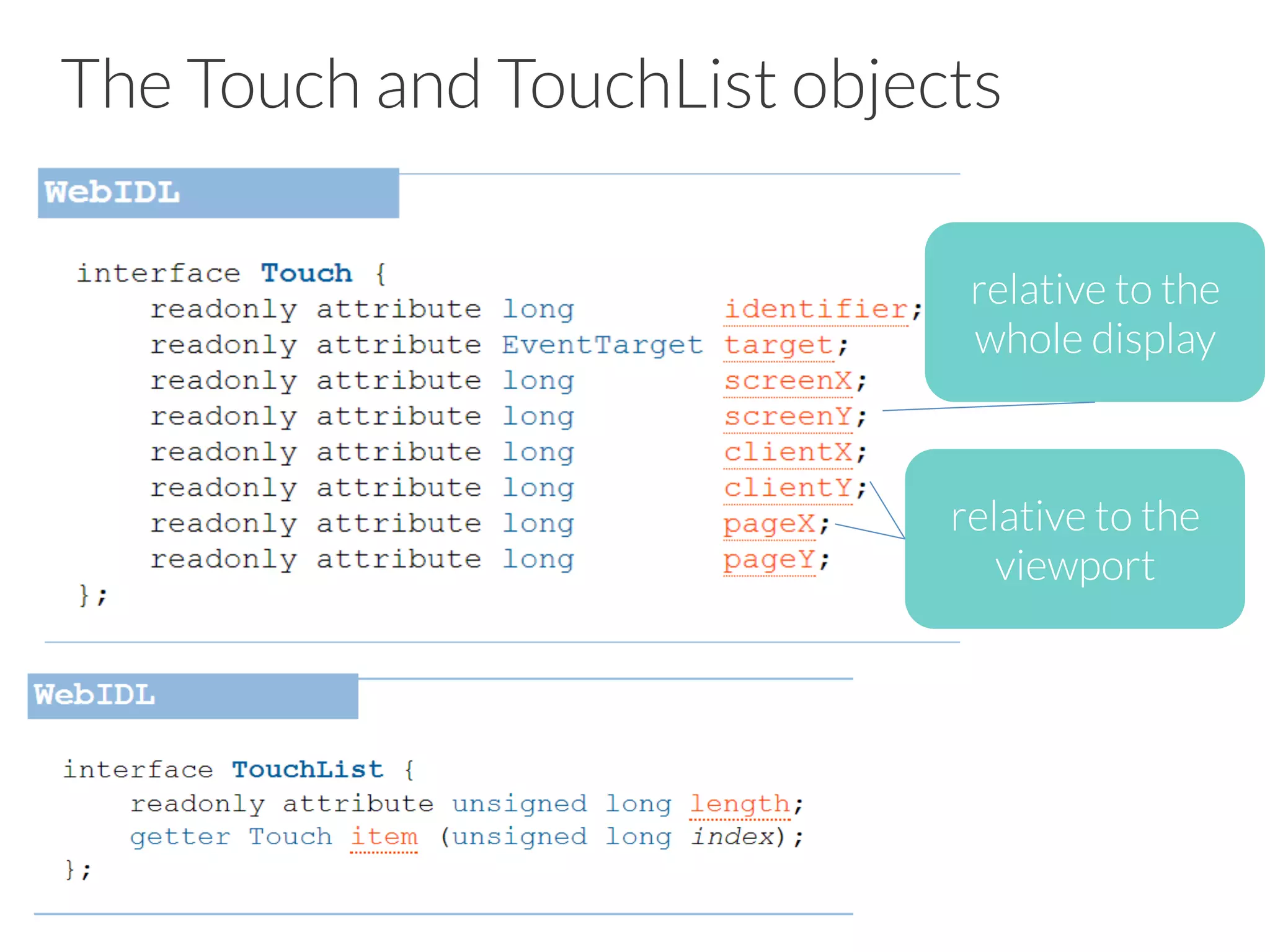 The Touch and TouchList objects

WebIDL

interface Touch {
readonly attribute long identifier;
readonly attribute EventTarget target;
readonly attribute long screenX;
readonly attribute long screenY;
readonly attribute long clientX;
readonly attribute long clientY;
readonly attribute long pageX;
readonly attribute long pageY;
};

relative to the whole display

relative to the viewport

WebIDL

interface TouchList {
readonly attribute unsigned long length;
getter Touch item (unsigned long index);
};